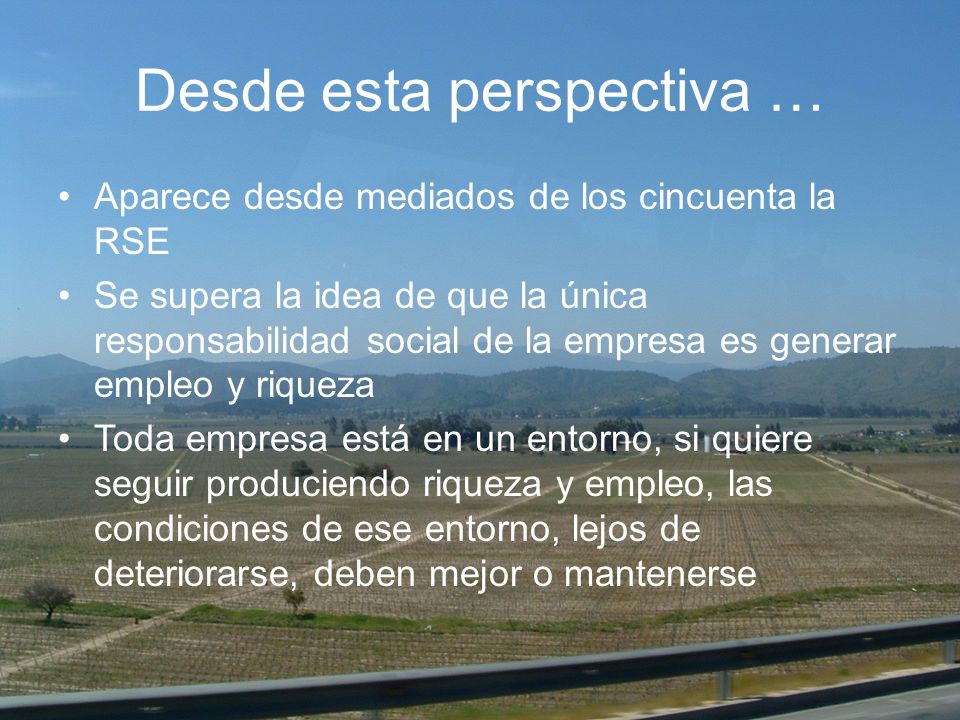 Desde esta perspectiva …

• Aparece desde mediados de los cincuenta la RSE
• Se supera la idea de que la única responsabilidad social de la empresa es generar empleo y riqueza
• Toda empresa está en un entorno, si quiere seguir produciendo riqueza y empleo, las condiciones de ese entorno, lejos de deteriorarse, deben mejor o mantenerse